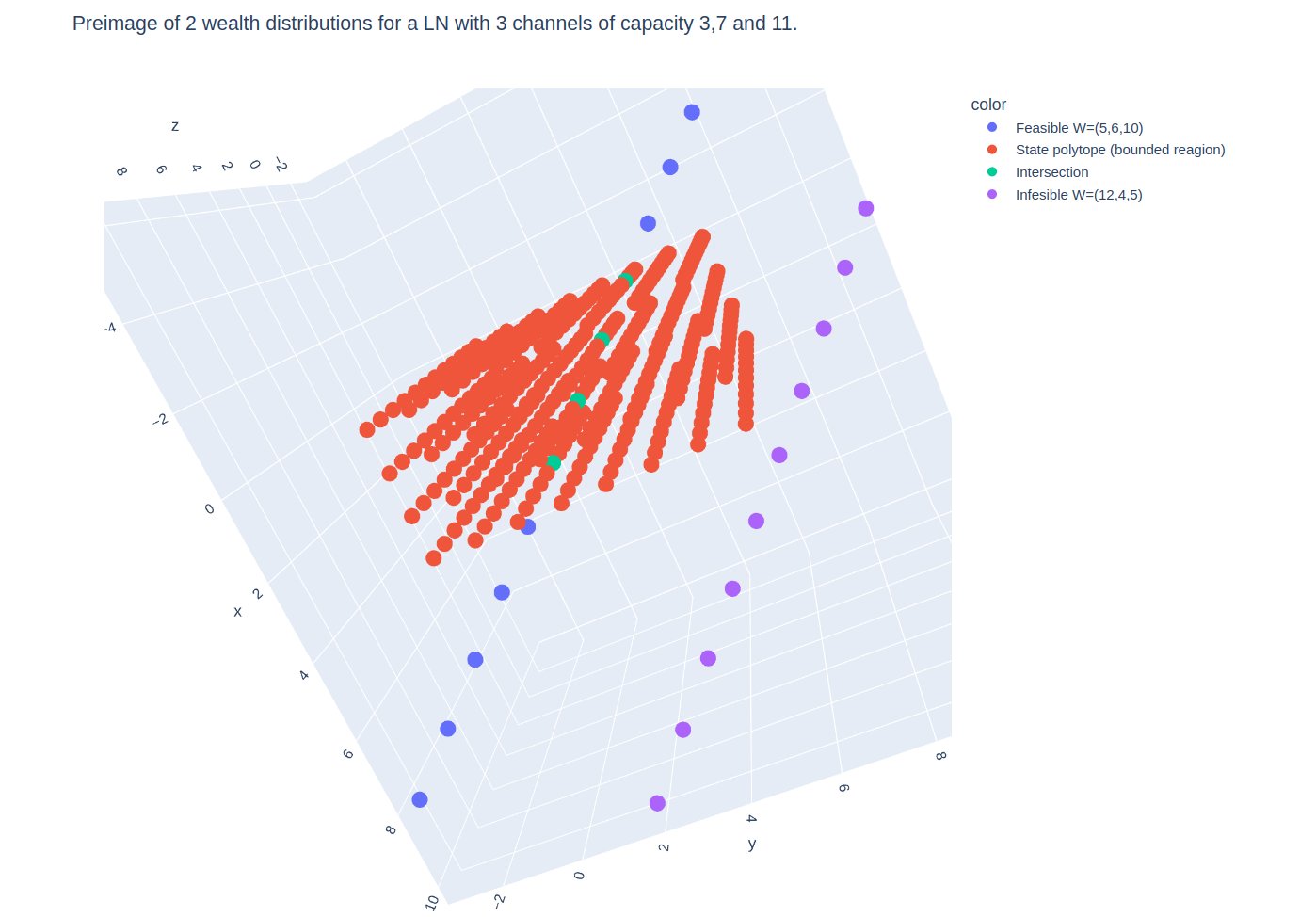 Preimage of 2 wealth distributions for a LN with 3 channels of capacity 3,7 and 11.

color
Feasible W=(5,6,10)
State polytope (bounded reagion)
Intersection
Infesible W=(12,4,5)

z
8 6 4 2 0 −2

x
−4
−2
0
2
4
6
8
10

y
−2
0
2
4
6
8